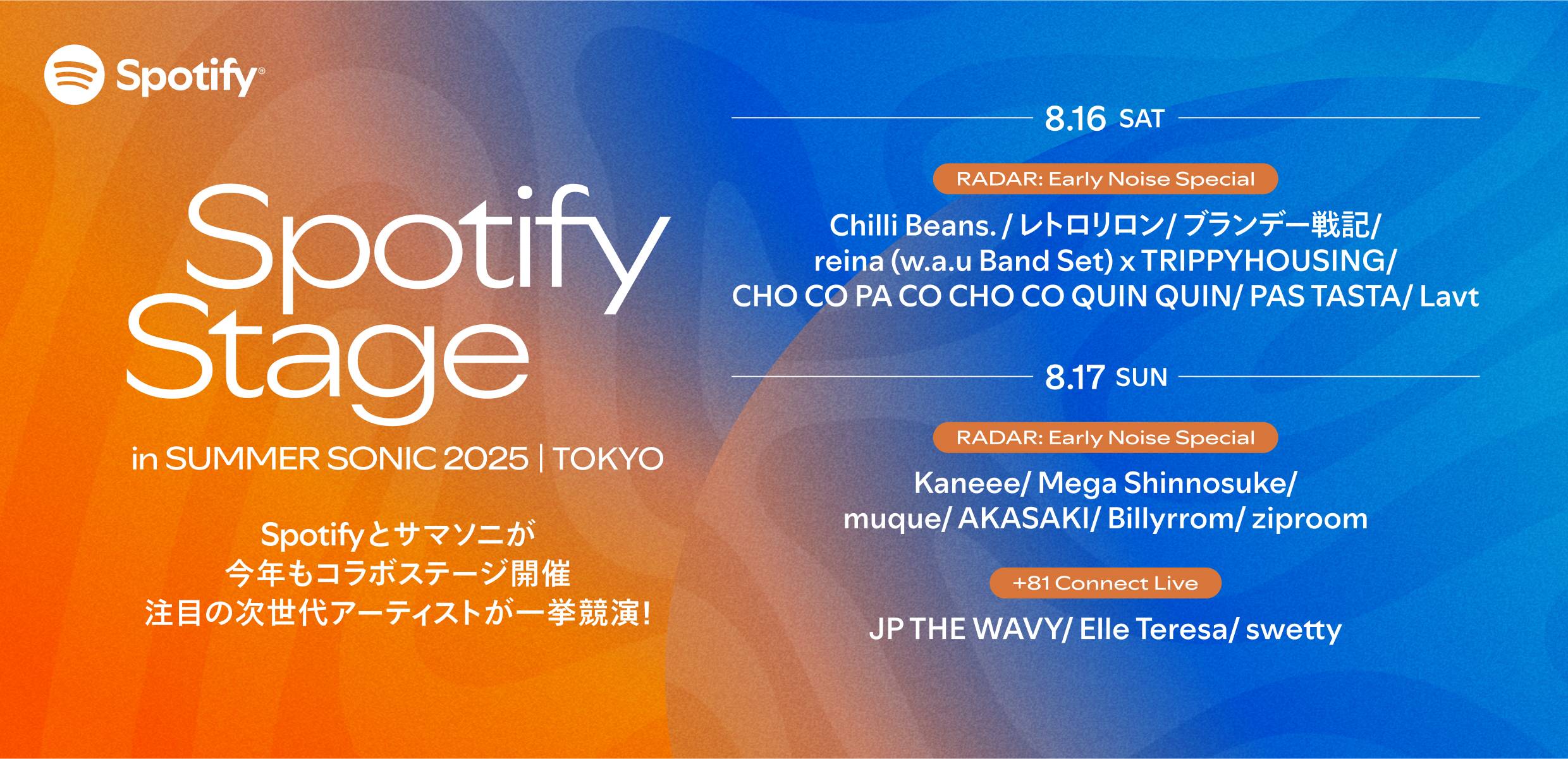 Spotify®

Spotify Stage

in SUMMER SONIC 2025 | TOKYO

Spotifyとサマソニが
今年もコラボステージ開催
注目の次世代アーティストが一挙競演!

8.16 SAT

RADAR: Early Noise Special

Chilli Beans. / レトロリロン/ ブランデー戦記/
reina (w.a.u Band Set) x TRIPPYHOUSING/
CHO CO PA CO CHO CO QUIN QUIN/ PAS TASTA/ Lavt

8.17 SUN

RADAR: Early Noise Special

Kaneee/ Mega Shinnosuke/
muque/ AKASAKI/ Billyrrom/ ziproom

+81 Connect Live

JP THE WAVY/ Elle Teresa/ swetty